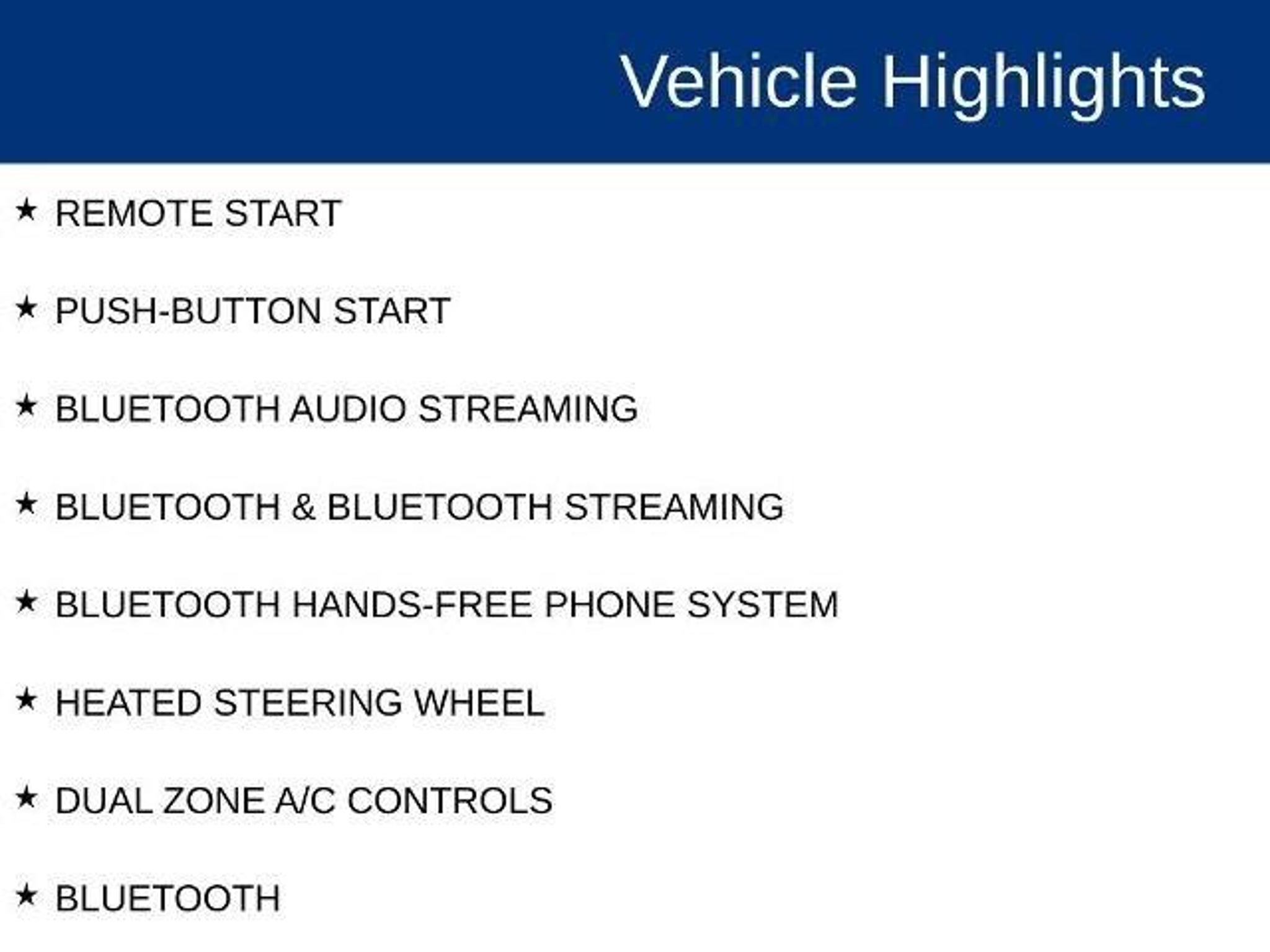 Vehicle Highlights

★ REMOTE START

★ PUSH-BUTTON START

★ BLUETOOTH AUDIO STREAMING

★ BLUETOOTH & BLUETOOTH STREAMING

★ BLUETOOTH HANDS-FREE PHONE SYSTEM

★ HEATED STEERING WHEEL

★ DUAL ZONE A/C CONTROLS

★ BLUETOOTH